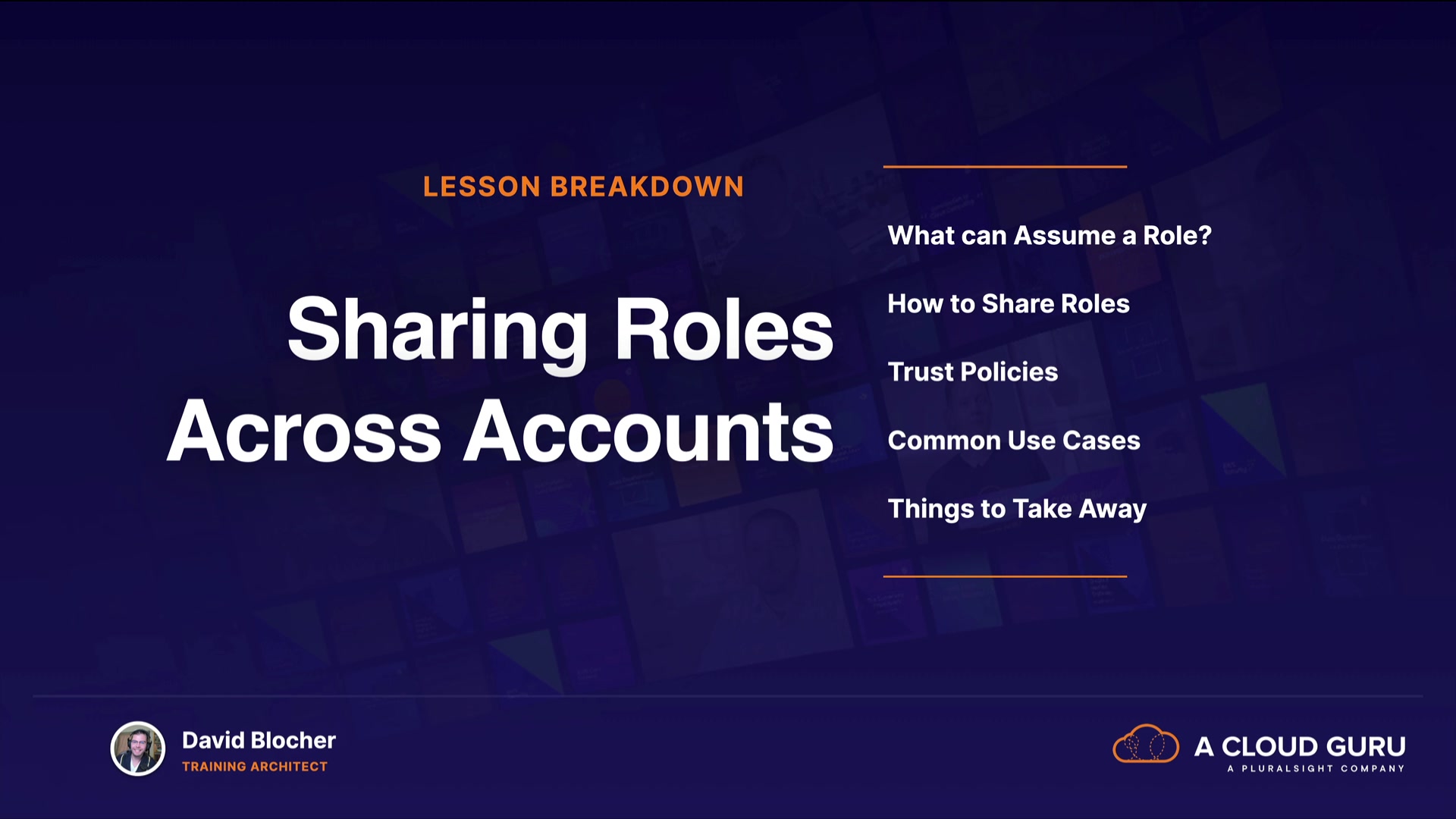 LESSON BREAKDOWN

Sharing Roles Across Accounts

What can Assume a Role?

How to Share Roles

Trust Policies

Common Use Cases

Things to Take Away

David Blocher
TRAINING ARCHITECT

A CLOUD GURU
A PLURALSIGHT COMPANY